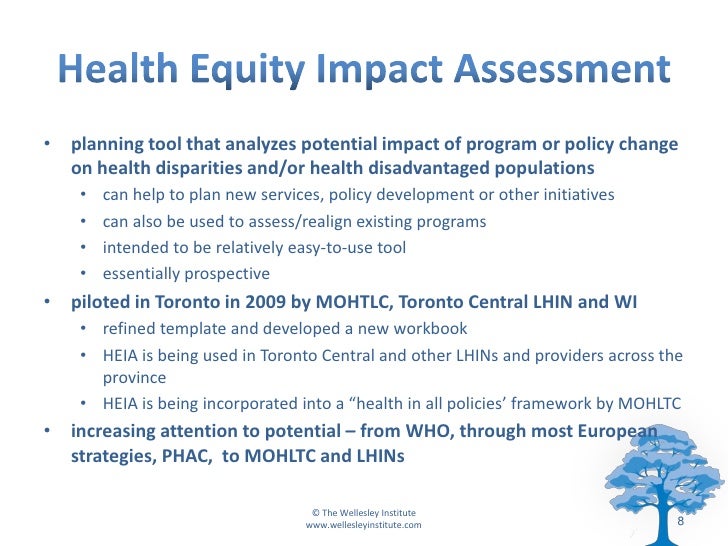 Health Equity Impact Assessment

• planning tool that analyzes potential impact of program or policy change on health disparities and/or health disadvantaged populations
  • can help to plan new services, policy development or other initiatives
  • can also be used to assess/realign existing programs
  • intended to be relatively easy-to-use tool
  • essentially prospective
• piloted in Toronto in 2009 by MOHTLC, Toronto Central LHIN and WI
  • refined template and developed a new workbook
  • HEIA is being used in Toronto Central and other LHINs and providers across the province
  • HEIA is being incorporated into a “health in all policies’ framework by MOHLTC
• increasing attention to potential – from WHO, through most European strategies, PHAC, to MOHLTC and LHINs

© The Wellesley Institute
www.wellesleyinstitute.com

8